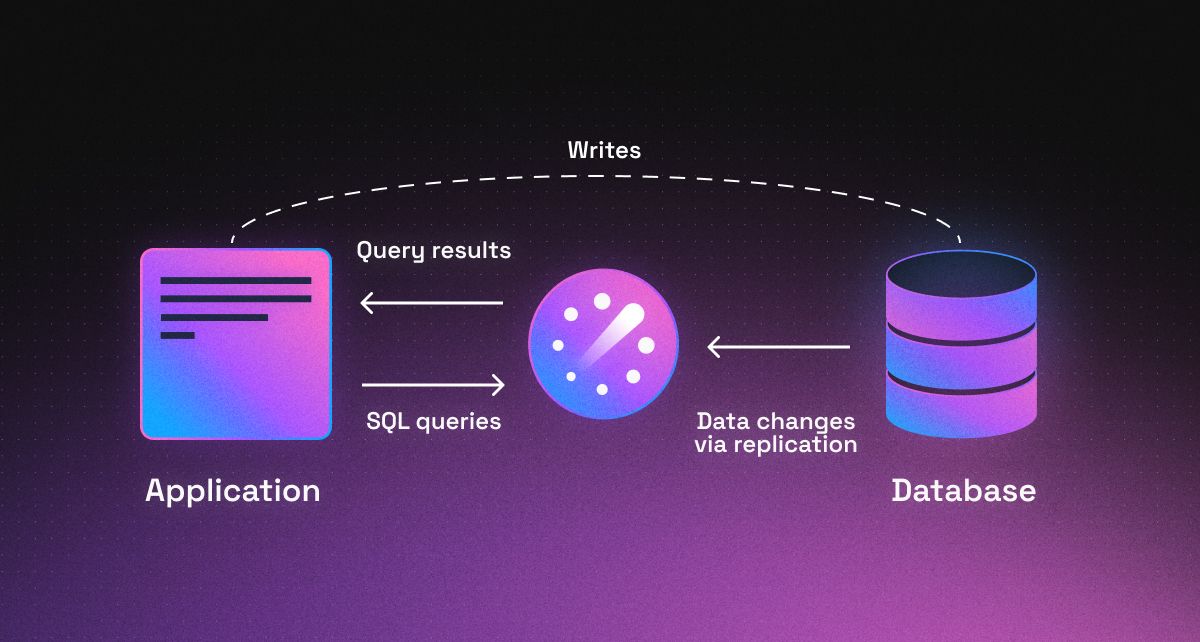 Writes

Query results

SQL queries

Data changes via replication

Application

Database